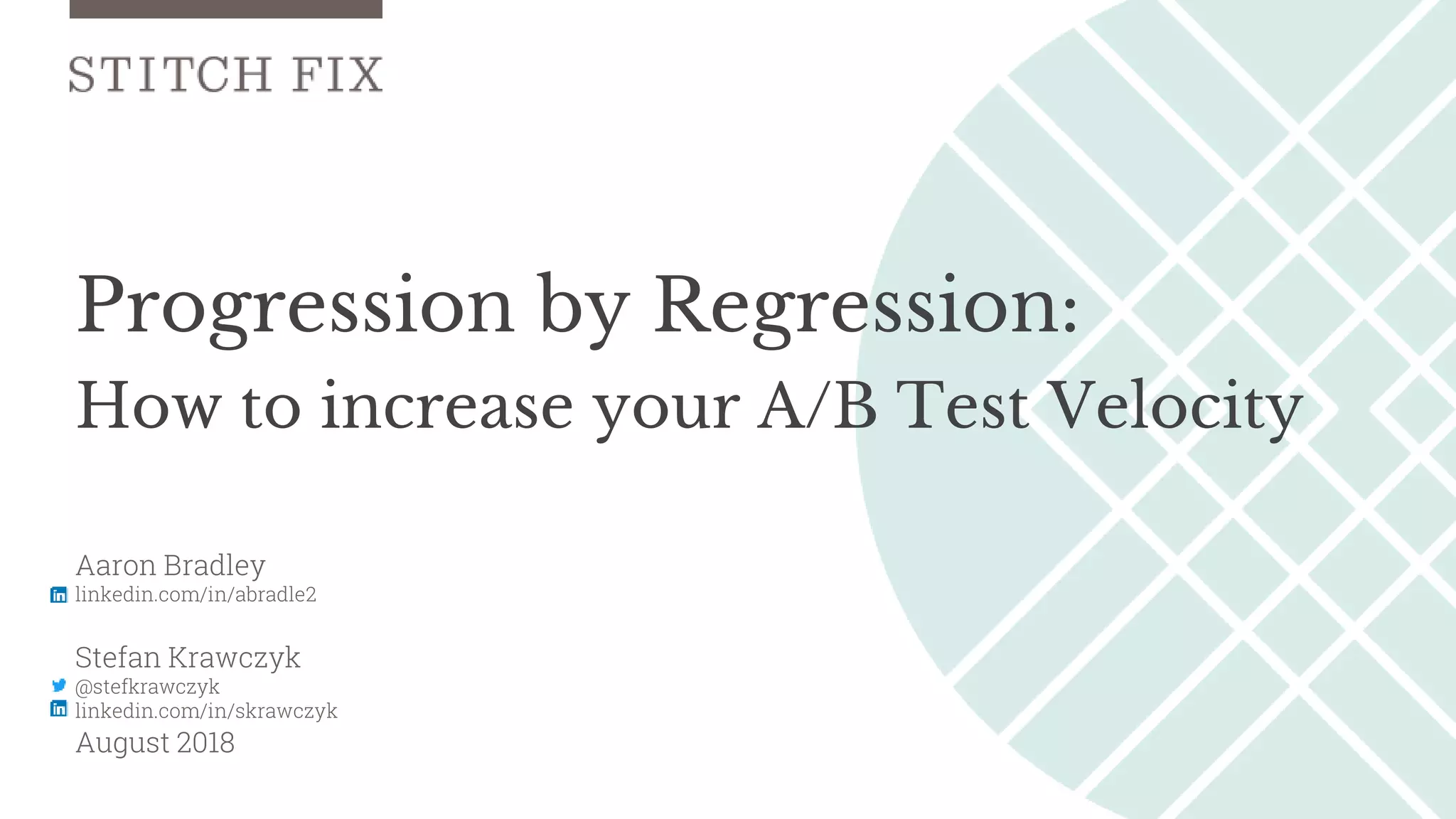 STITCH FIX

Progression by Regression:
How to increase your A/B Test Velocity

Aaron Bradley
linkedin.com/in/abradle2

Stefan Krawczyk
@stefkrawczyk
linkedin.com/in/skrawczyk
August 2018